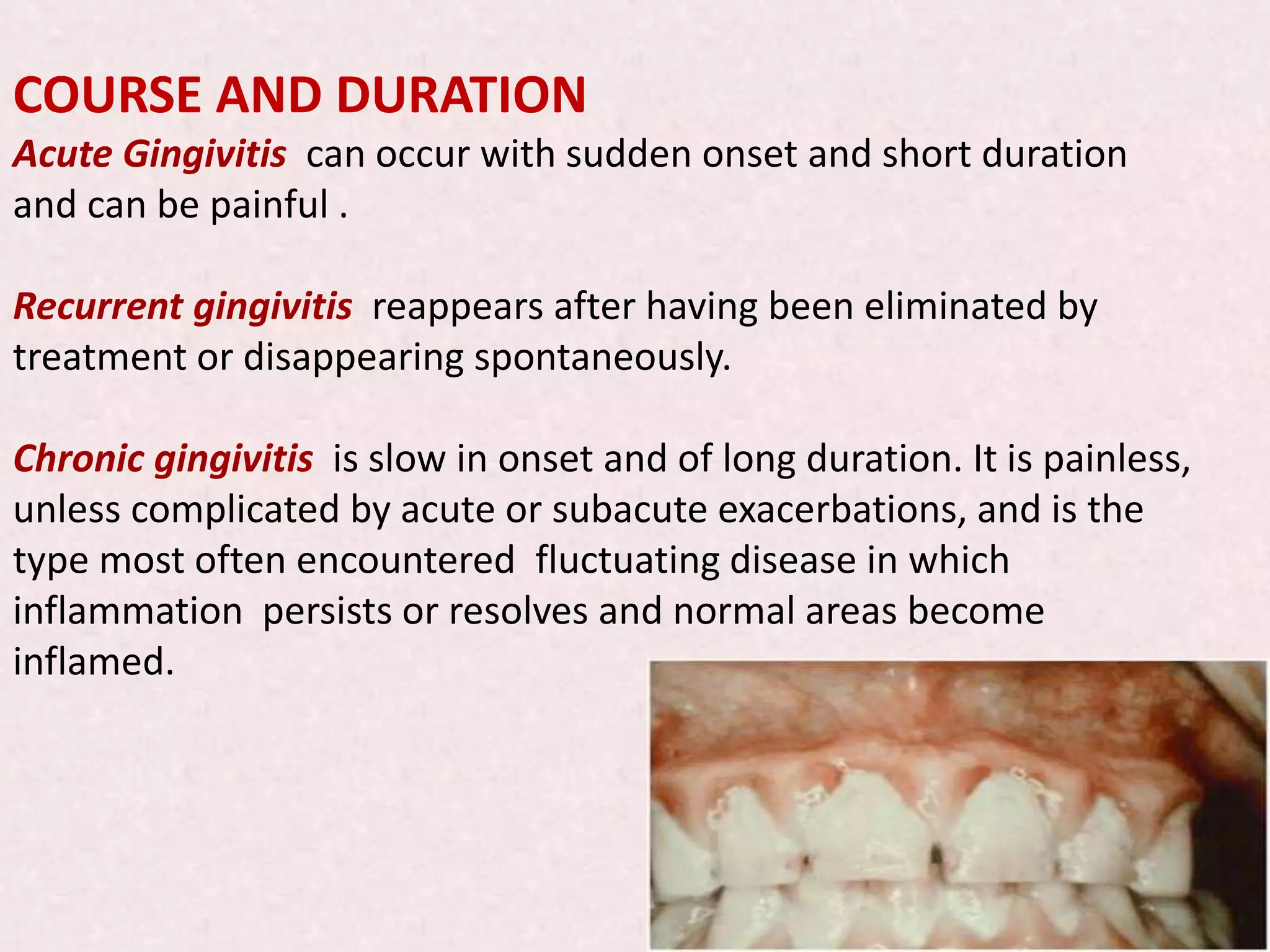 COURSE AND DURATION

Acute Gingivitis can occur with sudden onset and short duration and can be painful .

Recurrent gingivitis reappears after having been eliminated by treatment or disappearing spontaneously.

Chronic gingivitis is slow in onset and of long duration. It is painless, unless complicated by acute or subacute exacerbations, and is the type most often encountered fluctuating disease in which inflammation persists or resolves and normal areas become inflamed.